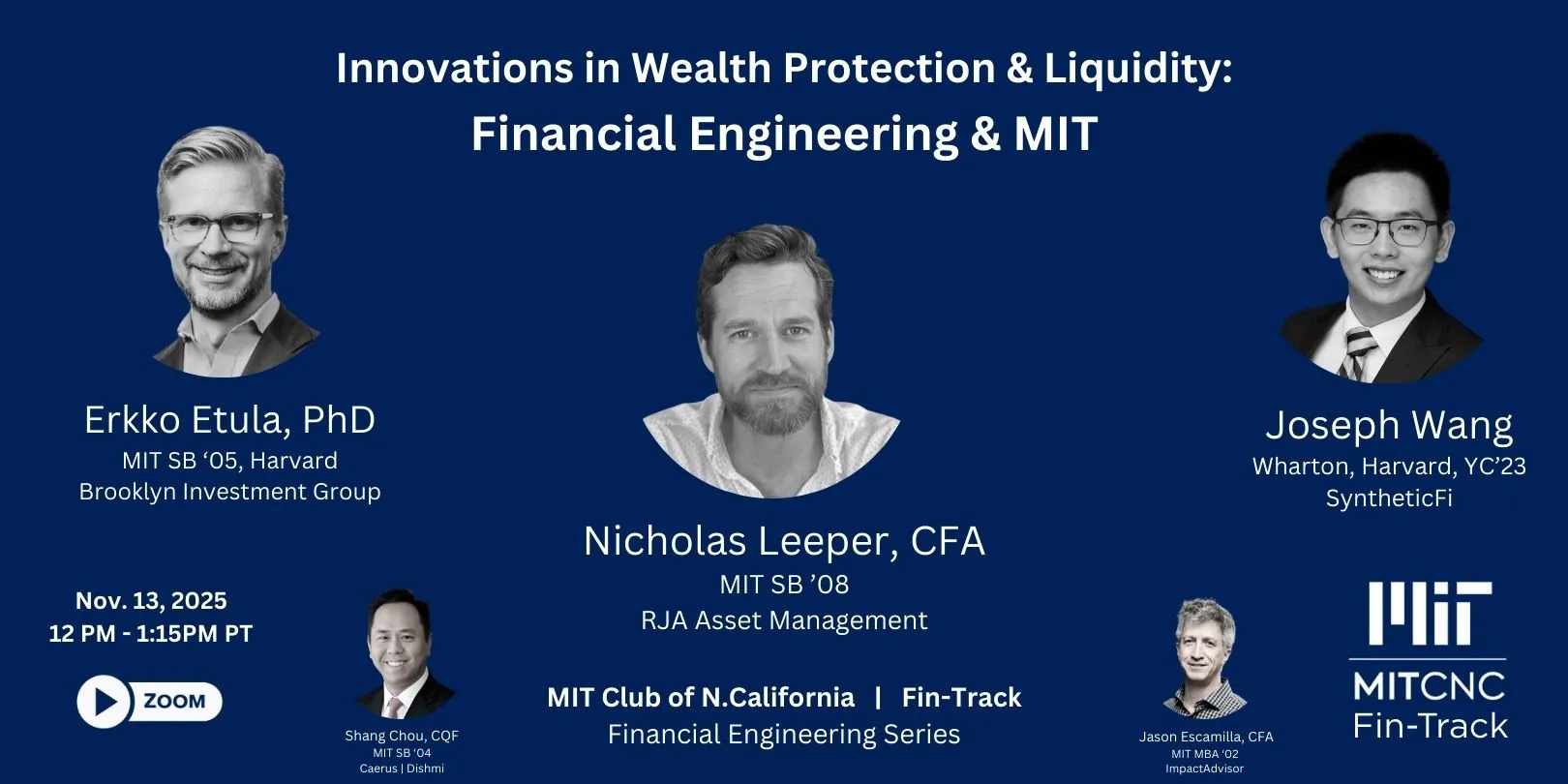 Innovations in Wealth Protection & Liquidity:
Financial Engineering & MIT

Erkko Etula, PhD
MIT SB ‘05, Harvard
Brooklyn Investment Group

Nicholas Leeper, CFA
MIT SB ’08
RJA Asset Management

Joseph Wang
Wharton, Harvard, YC’23
SyntheticFi

Nov. 13, 2025
12 PM - 1:15PM PT

ZOOM

Shang Chou, CQF
MIT SB ‘04
Caerus | Dishmi

MIT Club of N.California | Fin-Track
Financial Engineering Series

Jason Escamilla, CFA
MIT MBA ‘02
ImpactAdvisor

MIT
MITCNC
Fin-Track